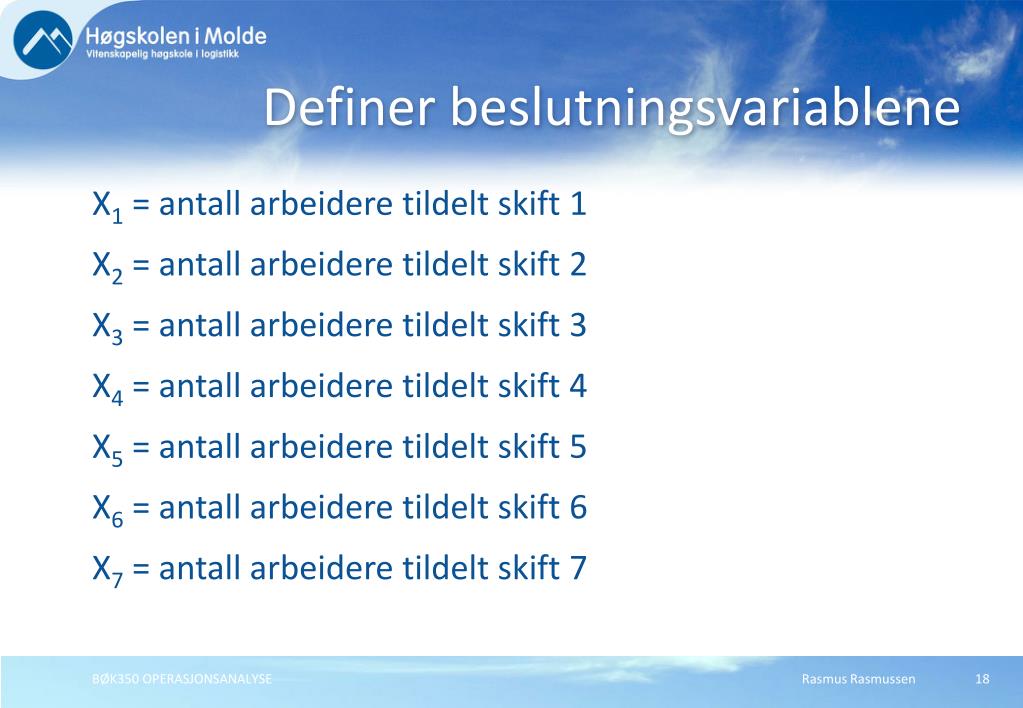 Høgskolen i Molde
Vitenskapelig høgskole i logistikk

Definer beslutningsvariablene

$X_1$ = antall arbeidere tildelt skift 1

$X_2$ = antall arbeidere tildelt skift 2

$X_3$ = antall arbeidere tildelt skift 3

$X_4$ = antall arbeidere tildelt skift 4

$X_5$ = antall arbeidere tildelt skift 5

$X_6$ = antall arbeidere tildelt skift 6

$X_7$ = antall arbeidere tildelt skift 7

BØK350 OPERASJONSANALYSE

Rasmus Rasmussen

18